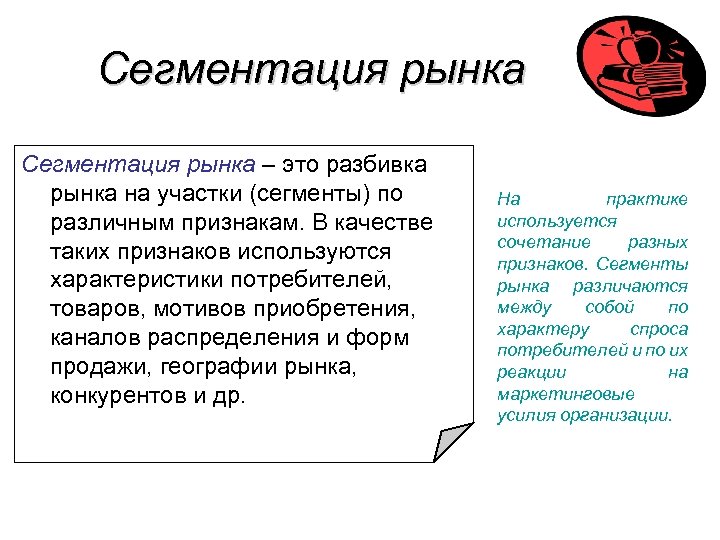 Сегментация рынка

Сегментация рынка – это разбивка рынка на участки (сегменты) по различным признакам. В качестве таких признаков используются характеристики потребителей, товаров, мотивов приобретения, каналов распределения и форм продажи, географии рынка, конкурентов и др.

На практике используется сочетание разных признаков. Сегменты рынка различаются между собой по характеру спроса потребителей и по их реакции на маркетинговые усилия организации.